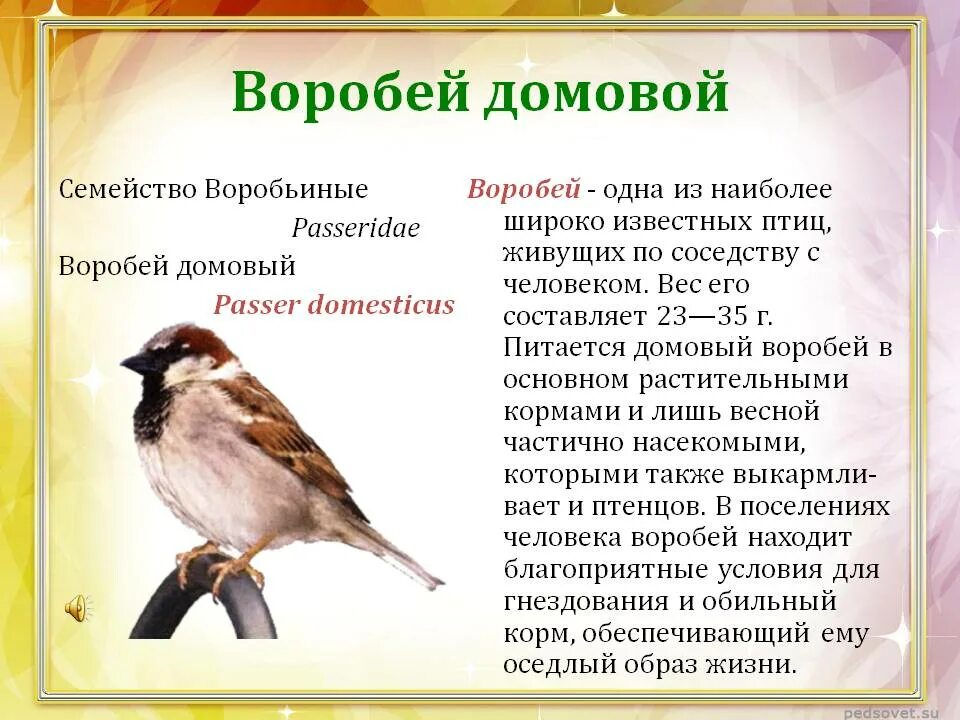 Воробей домовой

Семейство Воробьиные
Passeridae
Воробей домовый
Passer domesticus

Воробей - одна из наиболее широко известных птиц, живущих по соседству с человеком. Вес его составляет 23—35 г. Питается домовый воробей в основном растительными кормами и лишь весной частично насекомыми, которыми также выкармливает и птенцов. В поселениях человека воробей находит благоприятные условия для гнездования и обильный корм, обеспечивающий ему оседлый образ жизни.

pedsovet.su